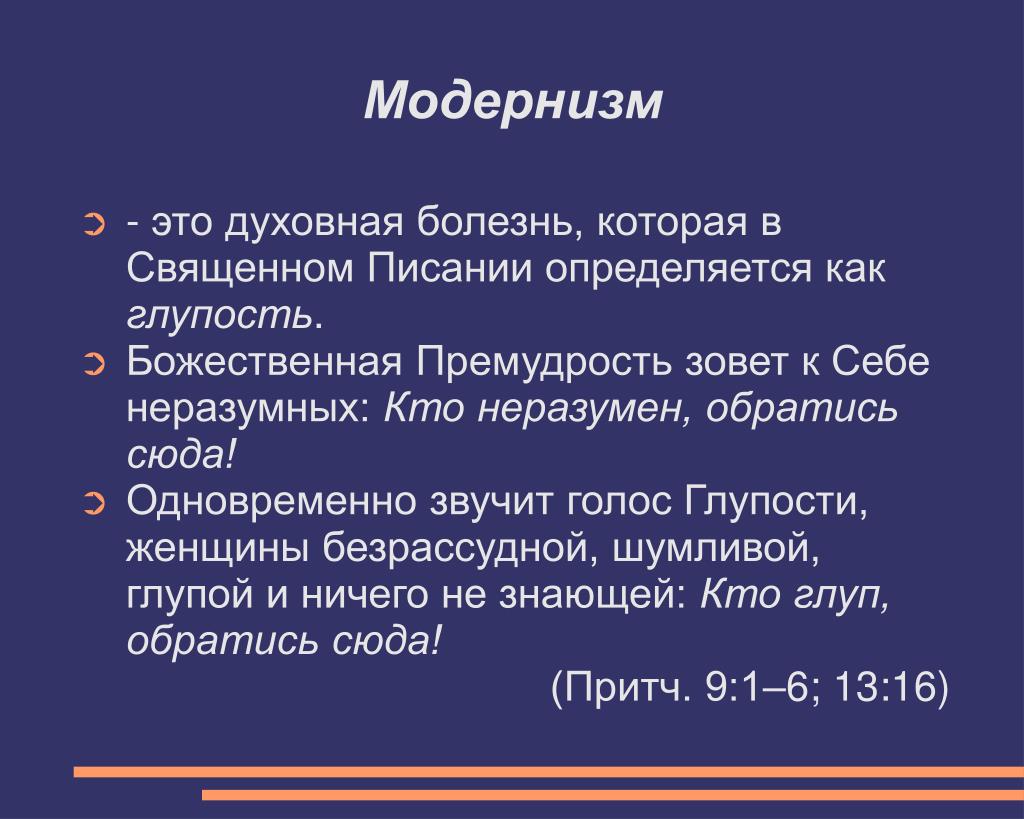 Модернизм

- это духовная болезнь, которая в Священном Писании определяется как глупость.

Божественная Премудрость зовет к Себе неразумных: Кто неразумен, обратись сюда!

Одновременно звучит голос Глупости, женщины безрассудной, шумливой, глупой и ничего не знающей: Кто глуп, обратись сюда!

(Притч. 9:1–6; 13:16)